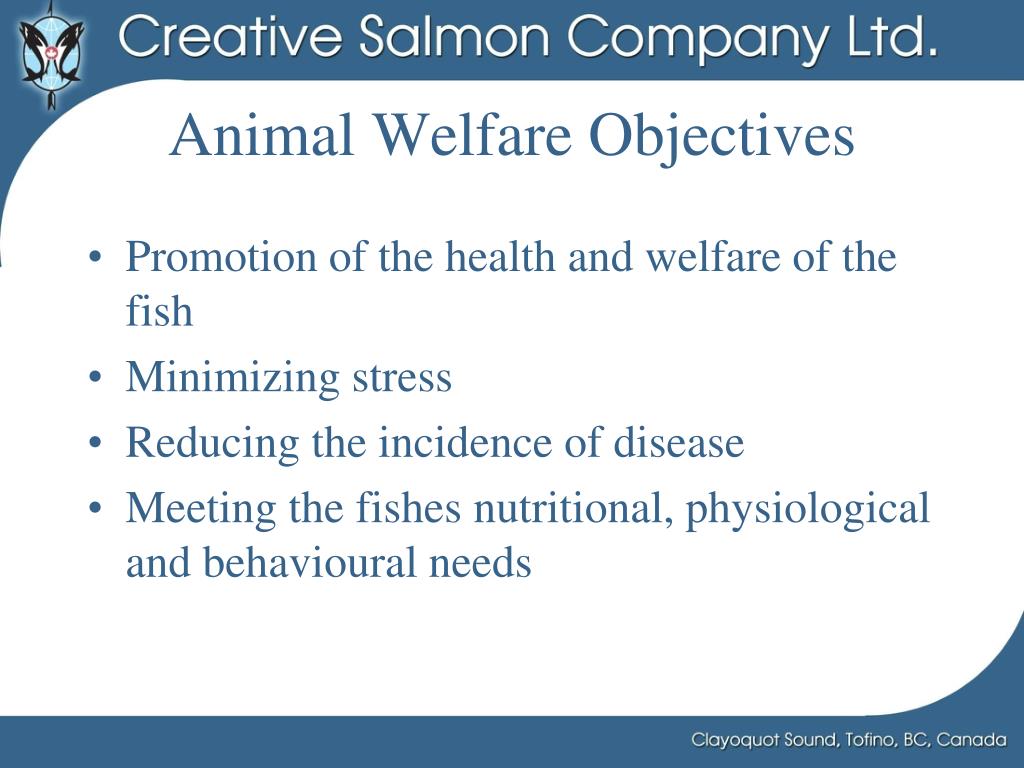 Creative Salmon Company Ltd.

Animal Welfare Objectives

• Promotion of the health and welfare of the fish
• Minimizing stress
• Reducing the incidence of disease
• Meeting the fishes nutritional, physiological and behavioural needs

Clayoquot Sound, Tofino, BC, Canada